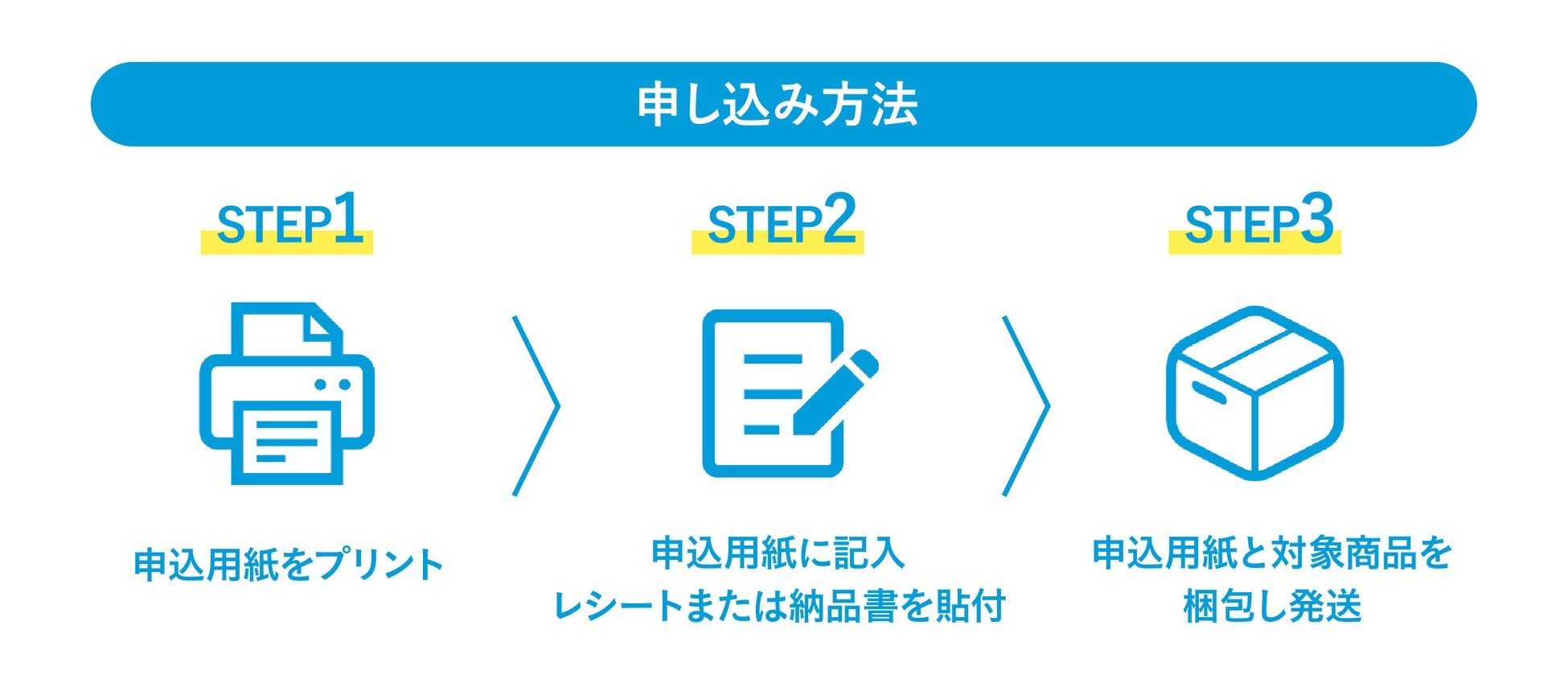 申し込み方法

STEP1

申込用紙をプリント

STEP2

申込用紙に記入
レシートまたは納品書を貼付

STEP3

申込用紙と対象商品を
梱包し発送